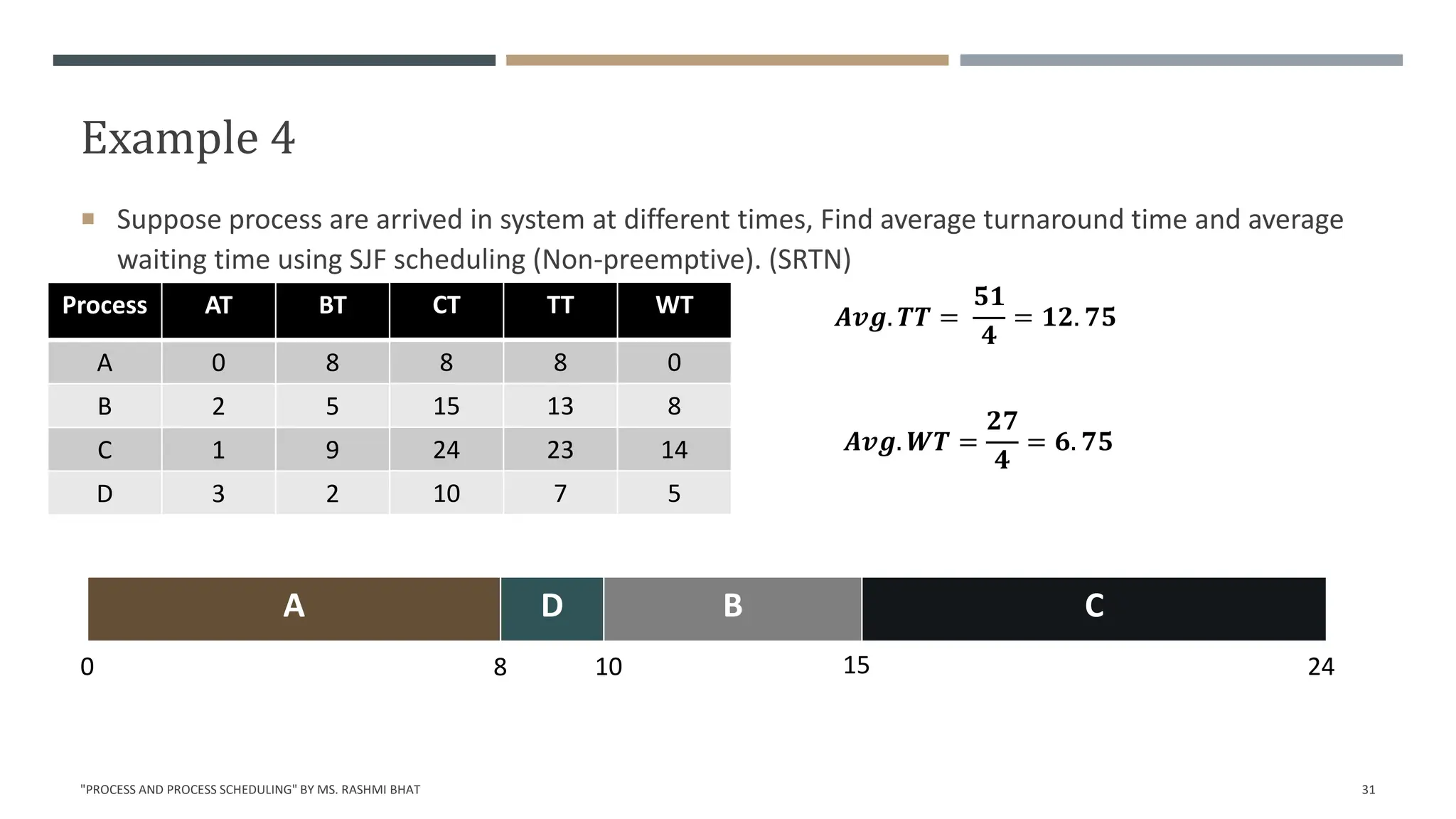 Example 4

Suppose process are arrived in system at different times, Find average turnaround time and average waiting time using SJF scheduling (Non-preemptive). (SRTN)

| Process | AT | BT | CT | TT | WT |
|---|---|---|---|---|---|
| A | 0 | 8 | 8 | 8 | 0 |
| B | 2 | 5 | 15 | 13 | 8 |
| C | 1 | 9 | 24 | 23 | 14 |
| D | 3 | 2 | 10 | 7 | 5 |

$Avg.TT = \frac{51}{4} = 12.75$

$Avg.WT = \frac{27}{4} = 6.75$

A D B C

0 8 10 15 24

"PROCESS AND PROCESS SCHEDULING" BY MS. RASHMI BHAT

31